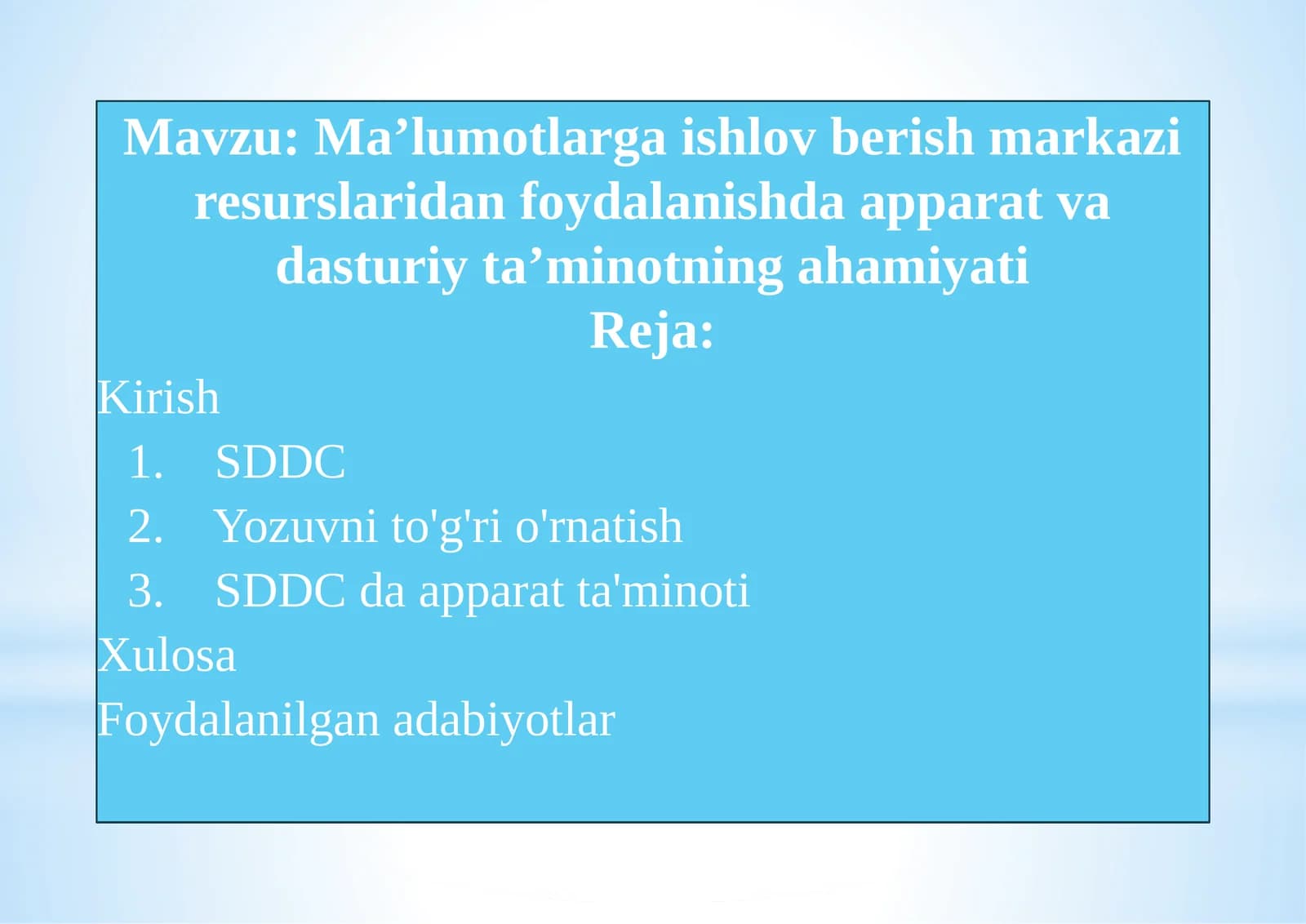 Mavzu: Ma’lumotlarga ishlov berish markazi resurslaridan foydalanishda apparat va dasturiy ta’minotning ahamiyati
Reja:

Kirish
1. SDDC
2. Yozuvni to'g'ri o'rnatish
3. SDDC da apparat ta'minoti
Xulosa
Foydalanilgan adabiyotlar